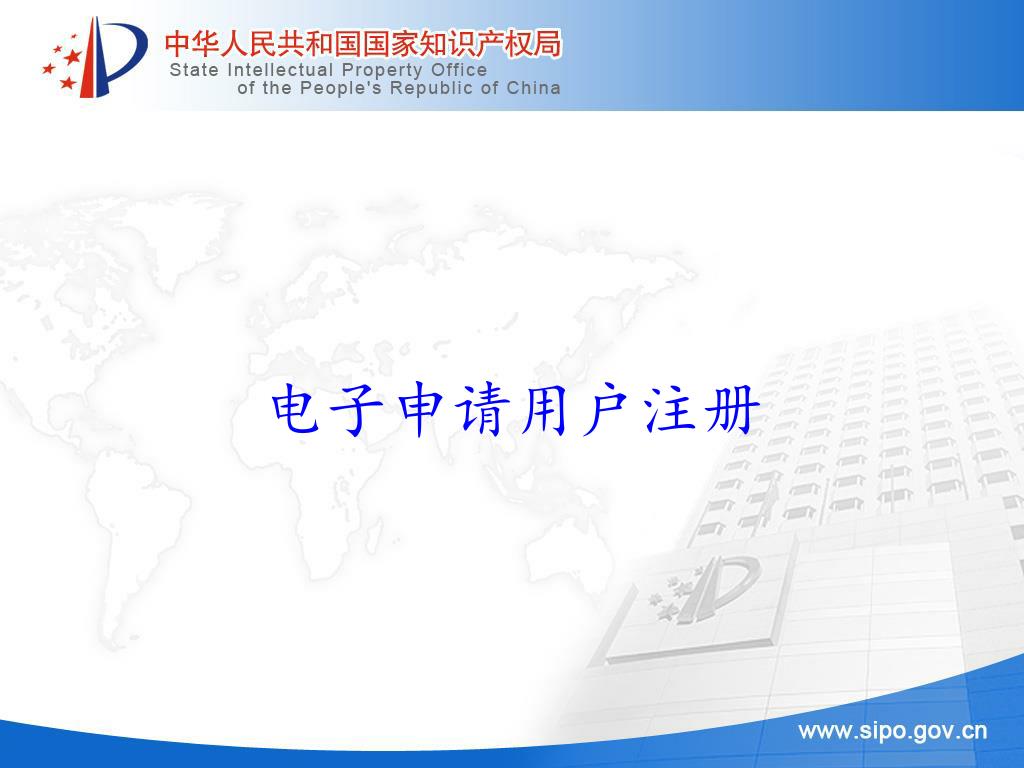 中华人民共和国国家知识产权局
State Intellectual Property Office of the People's Republic of China

电子申请用户注册

www.sipo.gov.cn